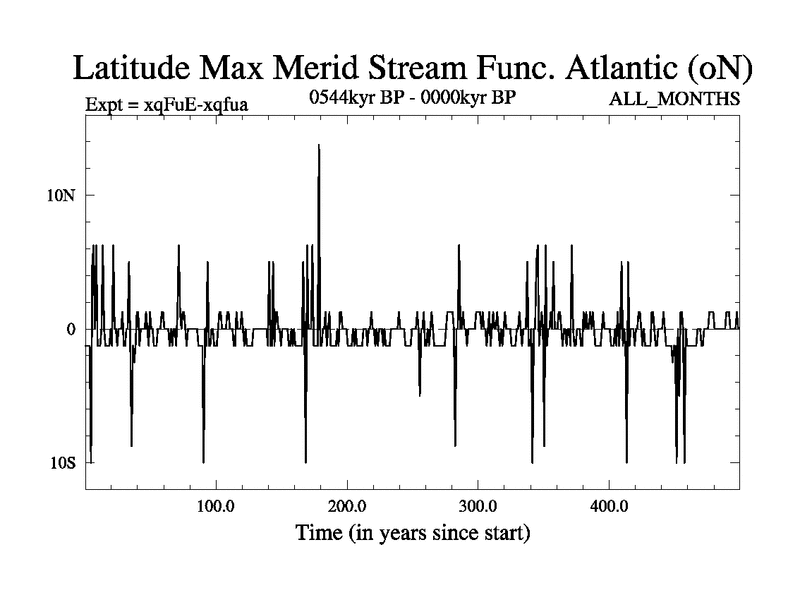 Latitude Max Merid Stream Func. Atlantic (oN)

Expt = xqFuE-xqfua

0544kyr BP - 0000kyr BP

ALL_MONTHS

10N

0

10S

100.0

200.0

300.0

400.0

Time (in years since start)